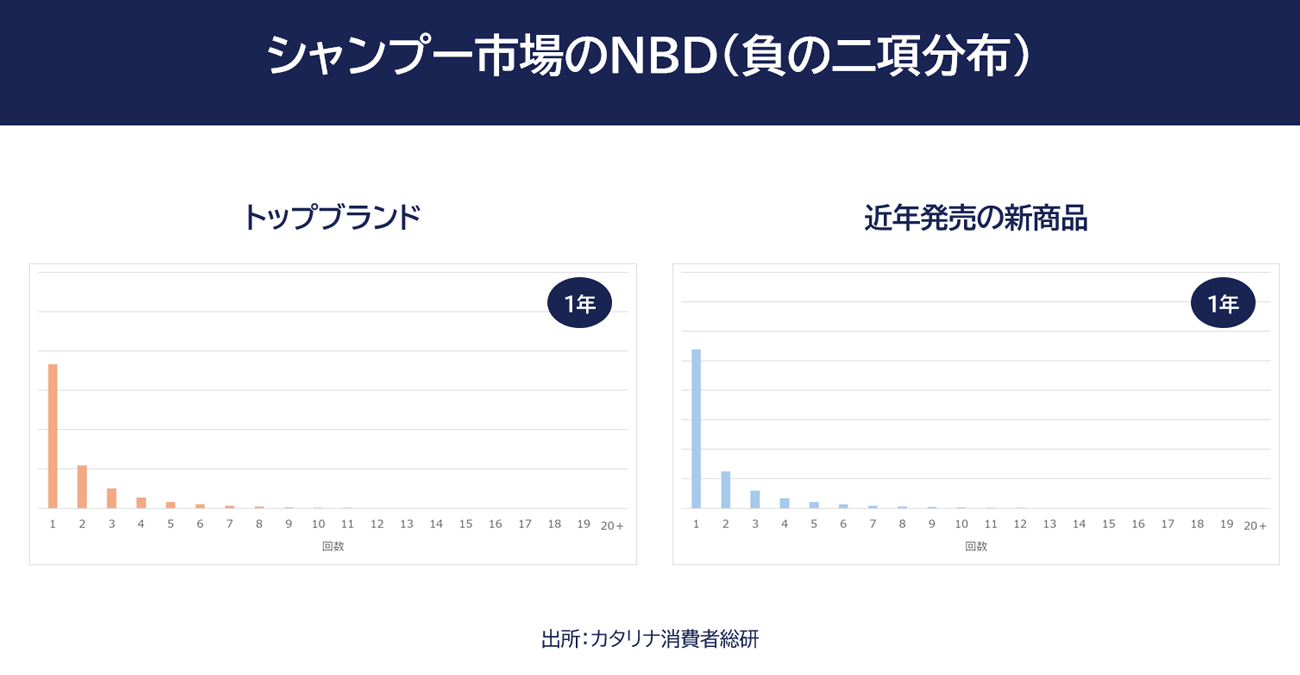 シャンプー市場のNBD（負の二項分布）

トップブランド

1年

1 2 3 4 5 6 7 8 9 10 11 12 13 14 15 16 17 18 19 20+

回数

近年発売の新商品

1年

1 2 3 4 5 6 7 8 9 10 11 12 13 14 15 16 17 18 19 20+

回数

出所：カタリナ消費者総研